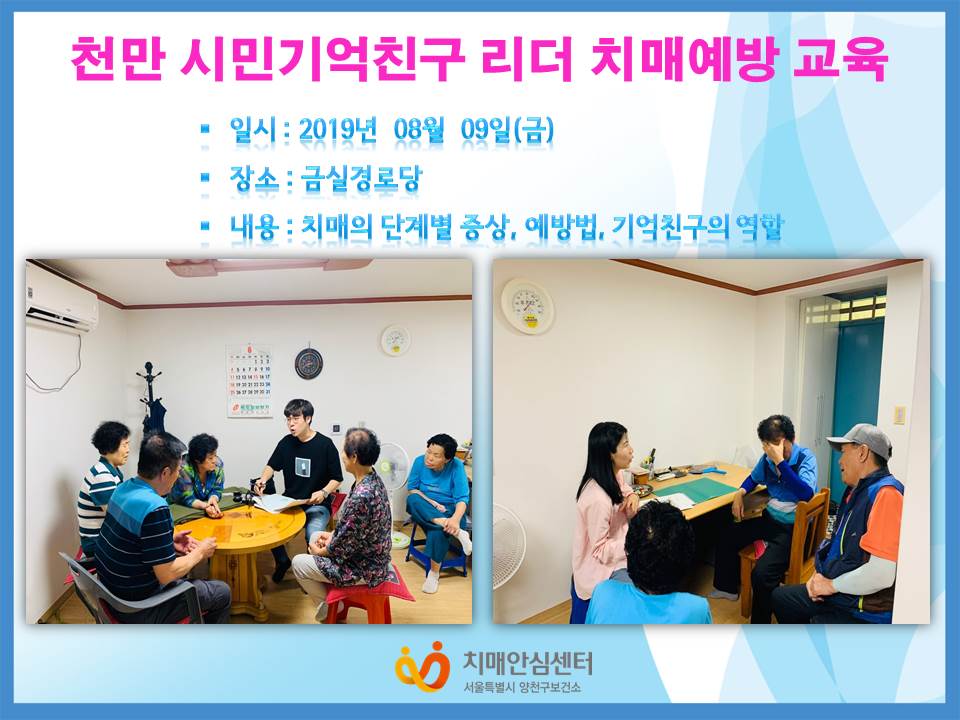 천만 시민기억친구 리더 치매예방 교육

▪ 일시 : 2019년 08월 09일(금)

▪ 장소 : 금실경로당

▪ 내용 : 치매의 단계별 증상, 예방법, 기억친구의 역할

치매안심센터
서울특별시 양천구보건소